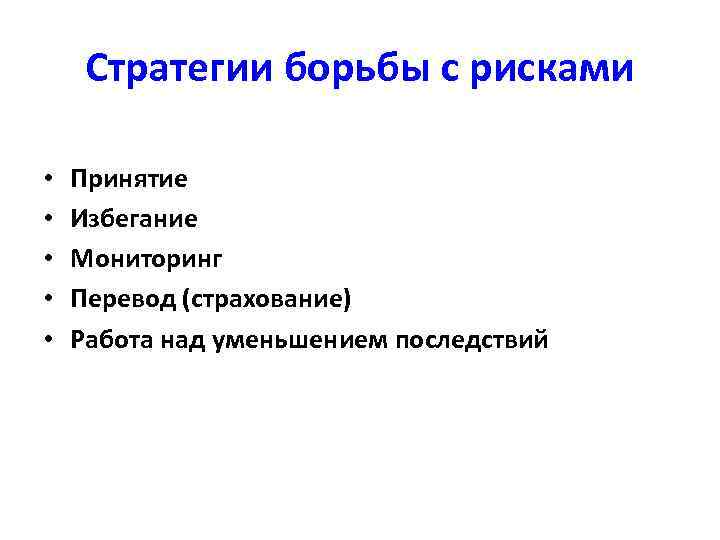 Стратегии борьбы с рисками

• Принятие
• Избегание
• Мониторинг
• Перевод (страхование)
• Работа над уменьшением последствий